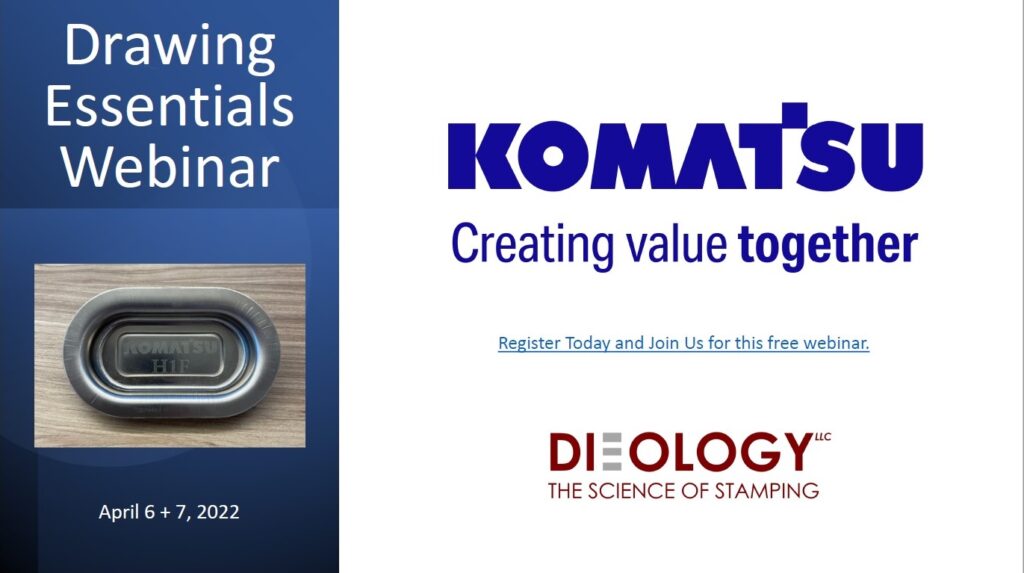 Drawing Essentials Webinar

KOMATSU
H1F

April 6 + 7, 2022

KOMATSU

Creating value together

Register Today and Join Us for this free webinar.

DIEOLOGY LLC
THE SCIENCE OF STAMPING